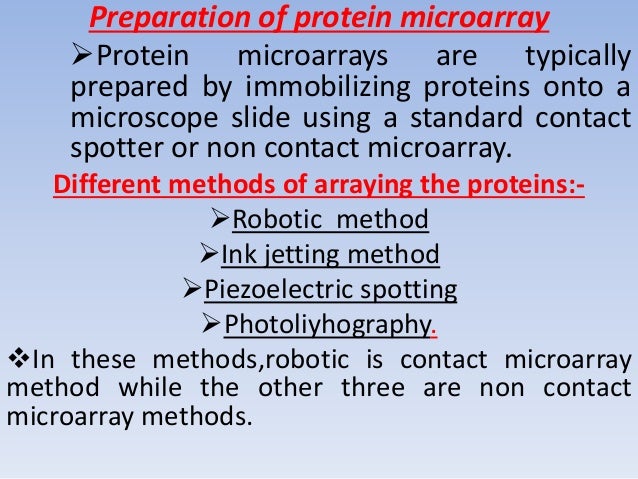 Preparation of protein microarray

➢Protein microarrays are typically prepared by immobilizing proteins onto a microscope slide using a standard contact spotter or non contact microarray.

Different methods of arraying the proteins:-

➢Robotic method

➢Ink jetting method

➢Piezoelectric spotting

➢Photoliyhography.

❖In these methods,robotic is contact microarray method while the other three are non contact microarray methods.